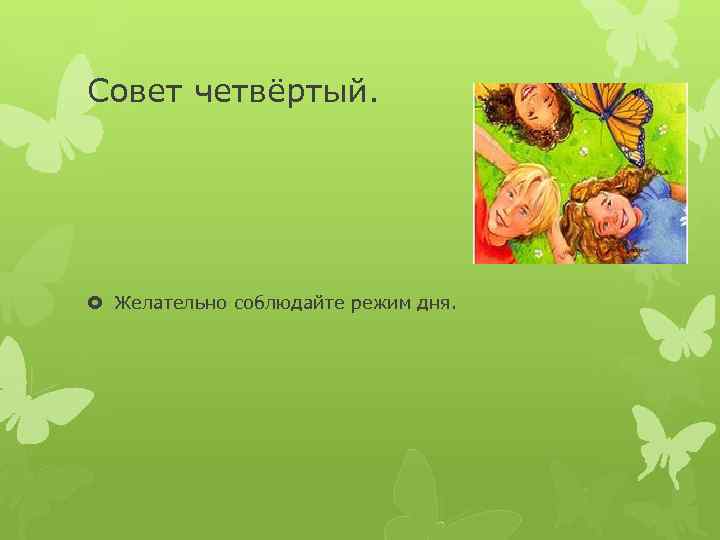 Совет четвёртый.

Желательно соблюдайте режим дня.